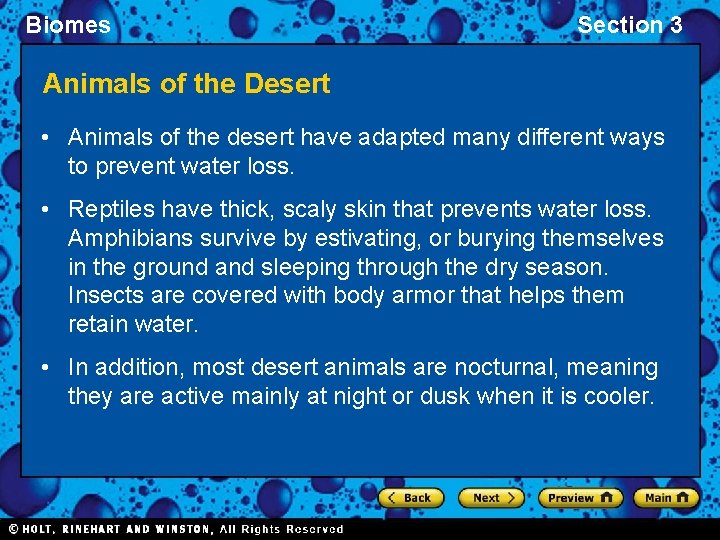 Biomes

Section 3

Animals of the Desert

• Animals of the desert have adapted many different ways to prevent water loss.

• Reptiles have thick, scaly skin that prevents water loss. Amphibians survive by estivating, or burying themselves in the ground and sleeping through the dry season. Insects are covered with body armor that helps them retain water.

• In addition, most desert animals are nocturnal, meaning they are active mainly at night or dusk when it is cooler.

Back

Next

Preview

Main

© HOLT, RINEHART AND WINSTON, All Rights Reserved